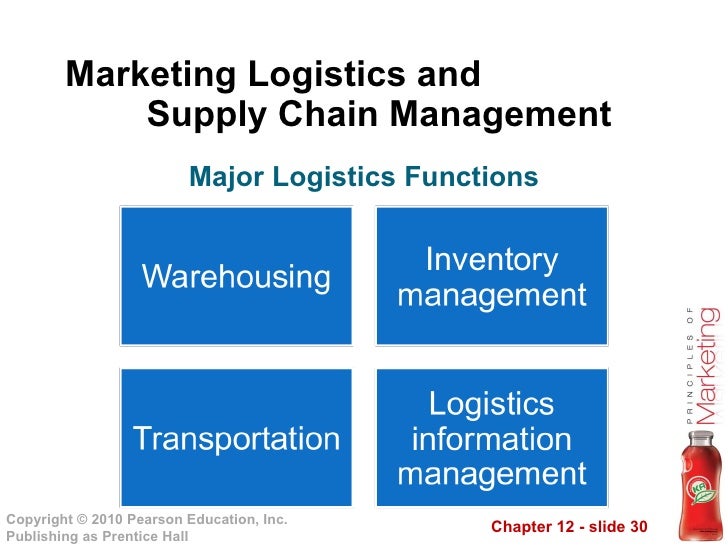 Marketing Logistics and Supply Chain Management

Major Logistics Functions

Warehousing

Inventory management

Transportation

Logistics information management

PRINCIPLES OF Marketing

Copyright © 2010 Pearson Education, Inc.
Publishing as Prentice Hall

Chapter 12 - slide 30